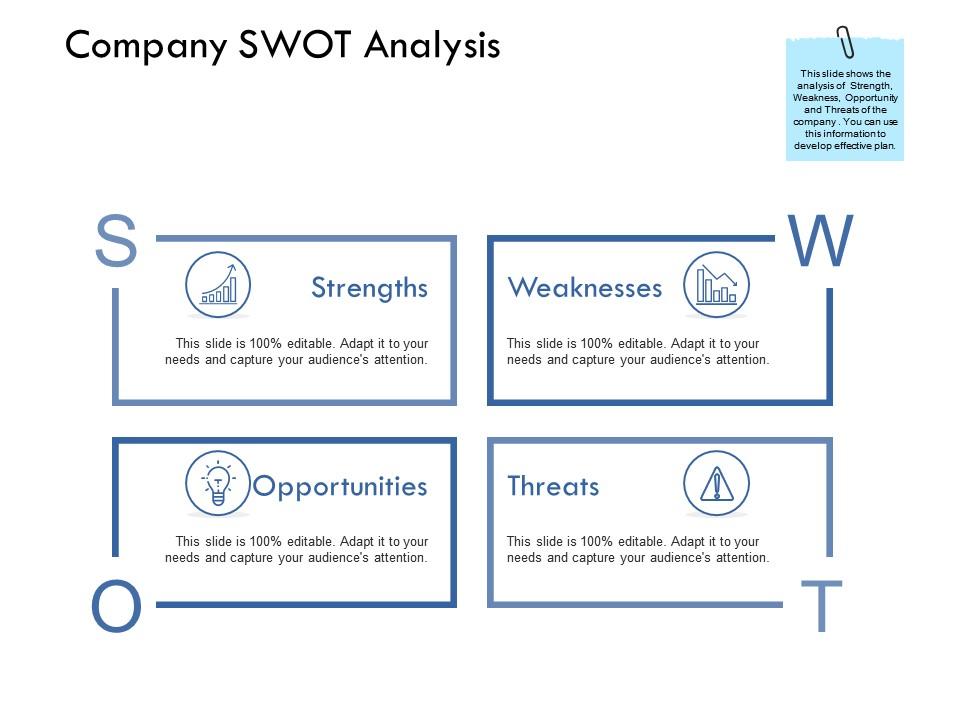 Company SWOT Analysis

This slide shows the analysis of Strength, Weakness, Opportunity and Threats of the company . You can use this information to develop effective plan.

S

Strengths

This slide is 100% editable. Adapt it to your needs and capture your audience's attention.

W

Weaknesses

This slide is 100% editable. Adapt it to your needs and capture your audience's attention.

Opportunities

This slide is 100% editable. Adapt it to your needs and capture your audience's attention.

O

Threats

This slide is 100% editable. Adapt it to your needs and capture your audience's attention.

T